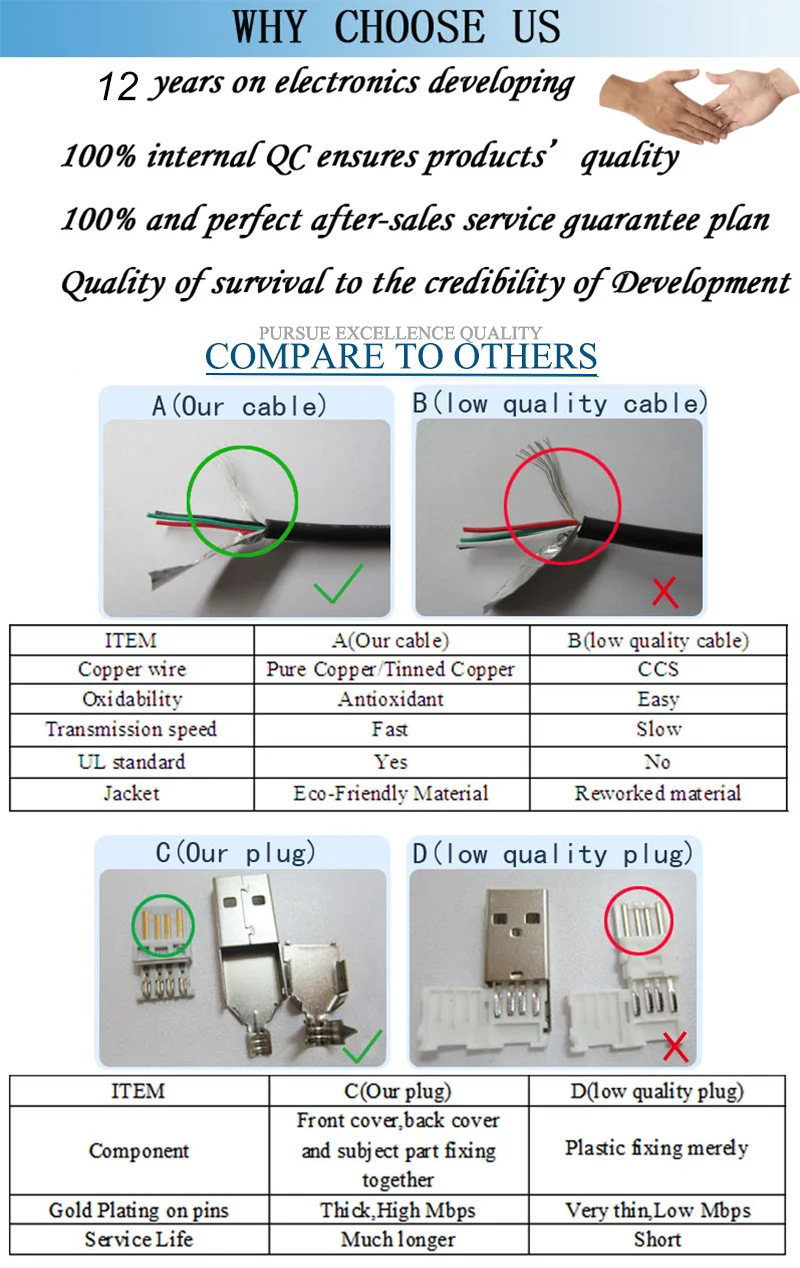 WHY CHOOSE US

12 years on electronics developing

100% internal QC ensures products' quality

100% and perfect after-sales service guarantee plan

Quality of survival to the credibility of Development

PURSUE EXCELLENCE QUALITY
COMPARE TO OTHERS

A(Our cable)

B(low quality cable)

| ITEM | A(Our cable) | B(low quality cable) |
|---|---|---|
| Copper wire | Pure Copper/Tinned Copper | CCS |
| Oxidability | Antioxidant | Easy |
| Transmission speed | Fast | Slow |
| UL standard | Yes | No |
| Jacket | Eco-Friendly Material | Reworked material |

C(Our plug)

D(low quality plug)

| ITEM | C(Our plug) | D(low quality plug) |
|---|---|---|
| Component | Front cover,back cover and subject part fixing together | Plastic fixing merely |
| Gold Plating on pins | Thick,High Mbps | Very thin,Low Mbps |
| Service Life | Much longer | Short |